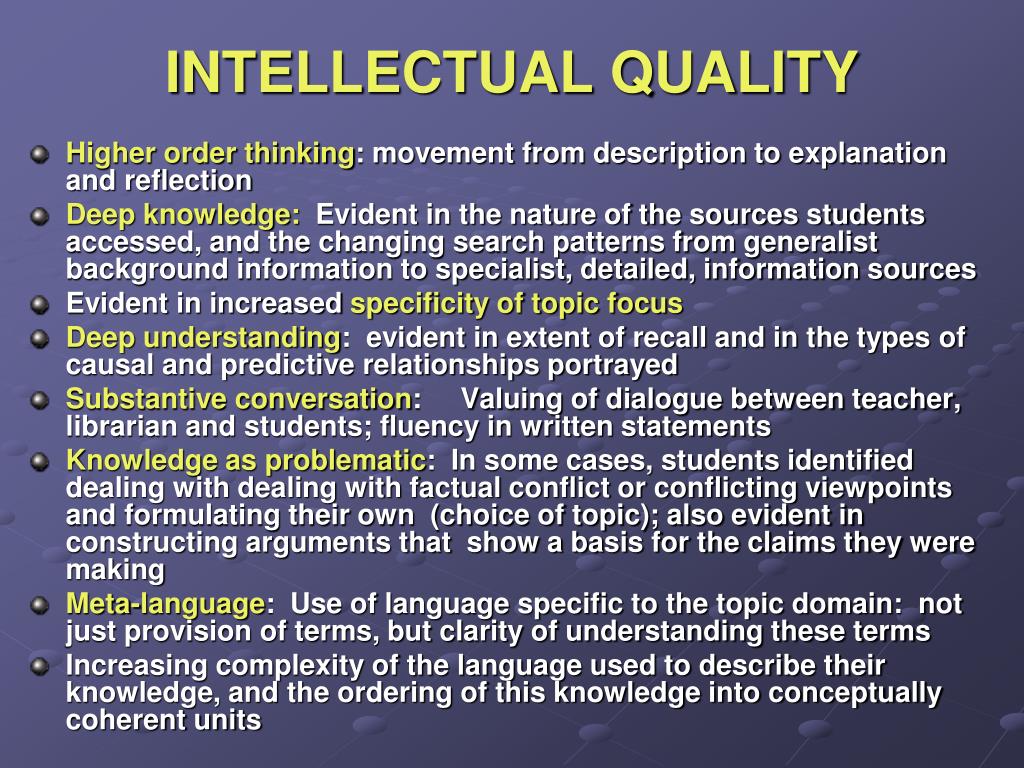 INTELLECTUAL QUALITY

Higher order thinking: movement from description to explanation and reflection

Deep knowledge: Evident in the nature of the sources students accessed, and the changing search patterns from generalist background information to specialist, detailed, information sources

Evident in increased specificity of topic focus

Deep understanding: evident in extent of recall and in the types of causal and predictive relationships portrayed

Substantive conversation: Valuing of dialogue between teacher, librarian and students; fluency in written statements

Knowledge as problematic: In some cases, students identified dealing with dealing with factual conflict or conflicting viewpoints and formulating their own (choice of topic); also evident in constructing arguments that show a basis for the claims they were making

Meta-language: Use of language specific to the topic domain: not just provision of terms, but clarity of understanding these terms

Increasing complexity of the language used to describe their knowledge, and the ordering of this knowledge into conceptually coherent units